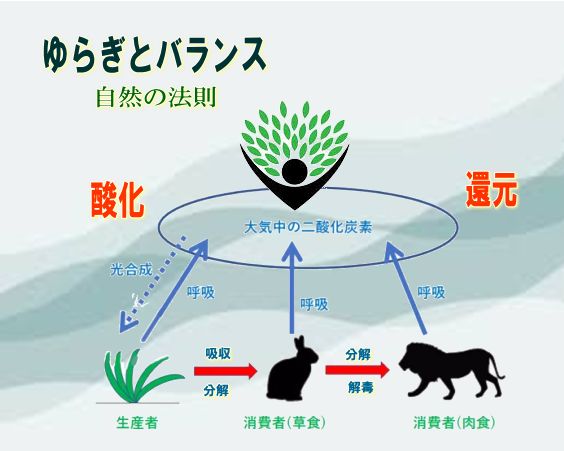 ゆらぎとバランス
自然の法則

酸化

還元

大気中の二酸化炭素

光合成

呼吸

呼吸

呼吸

吸収

分解

分解

解毒

生産者

消費者(草食)

消費者(肉食)